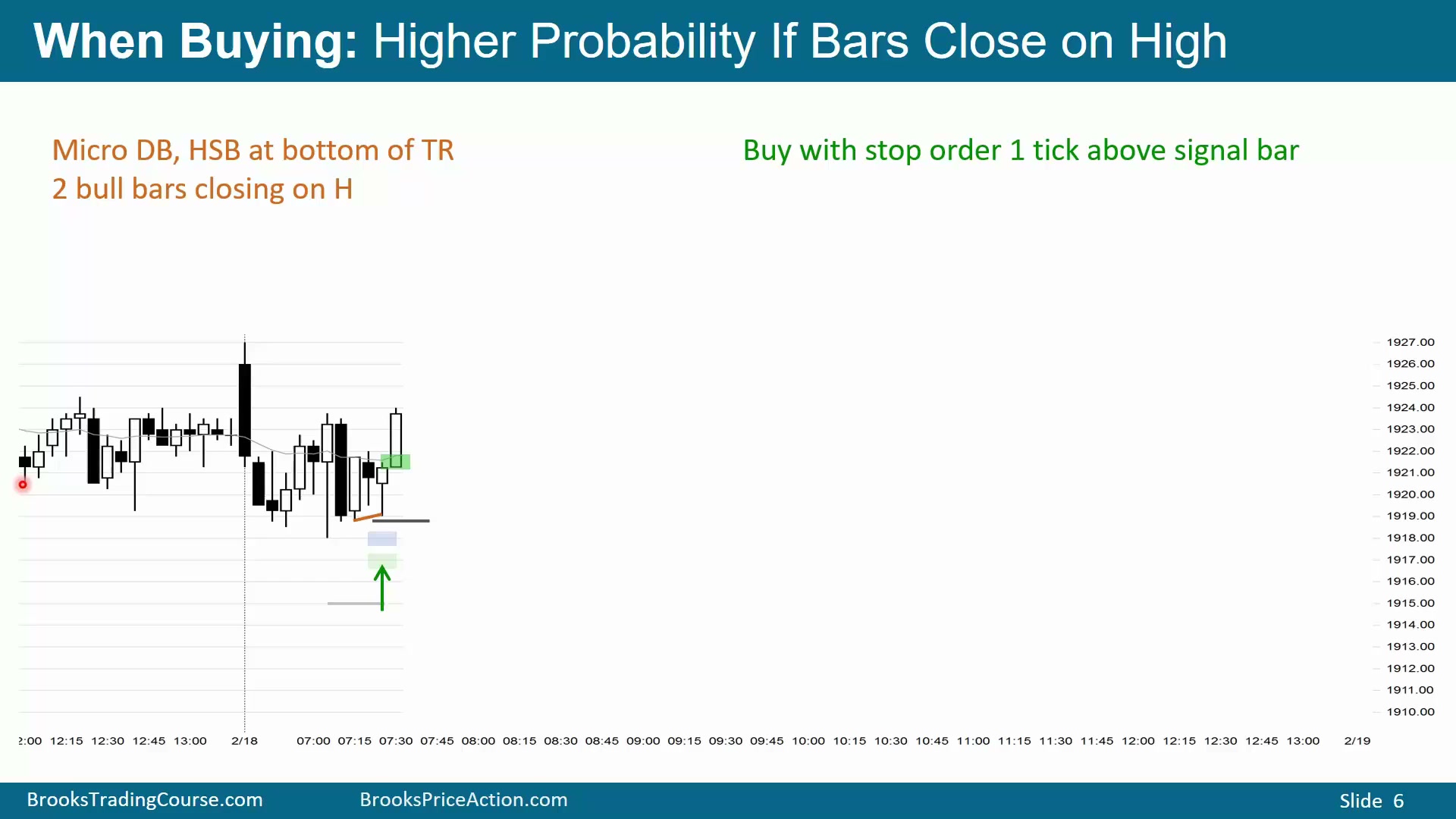 When Buying: Higher Probability If Bars Close on High

Micro DB, HSB at bottom of TR
2 bull bars closing on H

Buy with stop order 1 tick above signal bar

1927.00
1926.00
1925.00
1924.00
1923.00
1922.00
1921.00
1920.00
1919.00
1918.00
1917.00
1916.00
1915.00
1914.00
1913.00
1912.00
1911.00
1910.00

2:00 12:15 12:30 12:45 13:00 2/18 07:00 07:15 07:30 07:45 08:00 08:15 08:30 08:45 09:00 09:15 09:30 09:45 10:00 10:15 10:30 10:45 11:00 11:15 11:30 11:45 12:00 12:15 12:30 12:45 13:00 2/19

BrooksTradingCourse.com BrooksPriceAction.com Slide 6